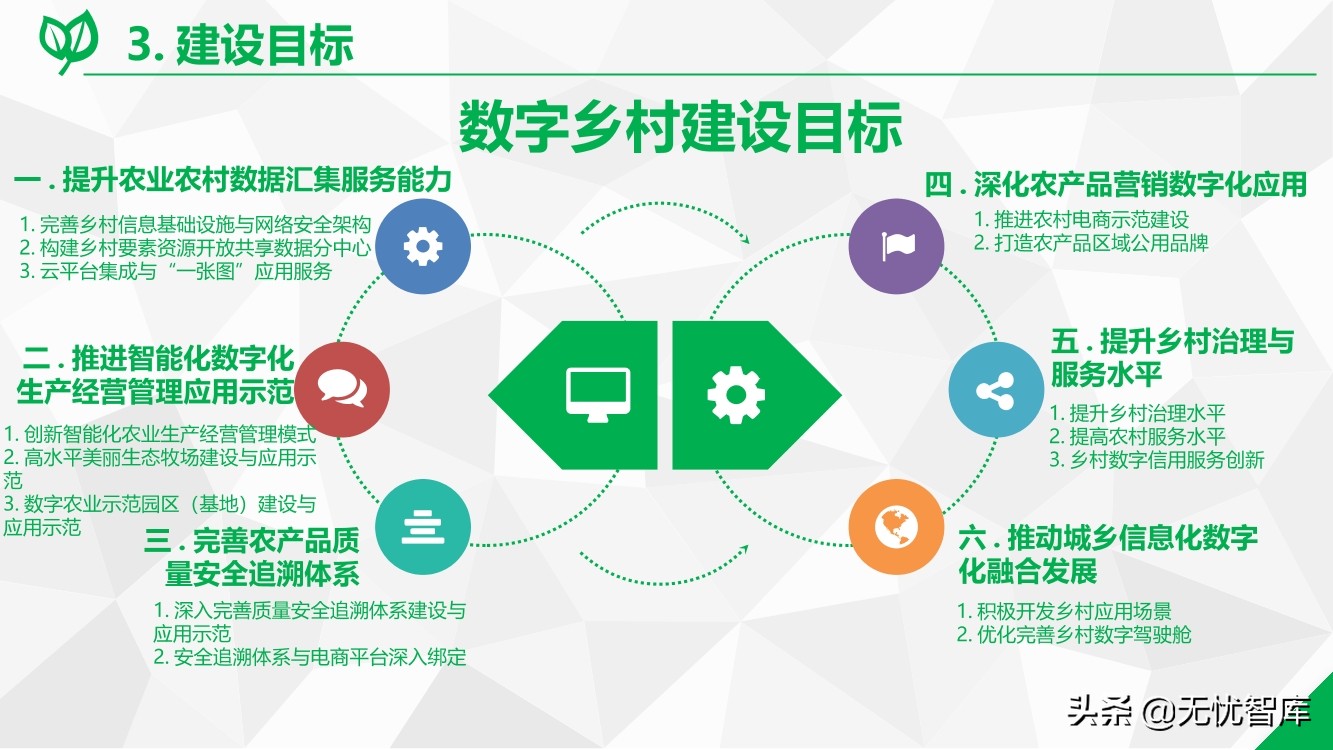 3. 建设目标

数字乡村建设目标

一 . 提升农业农村数据汇集服务能力

1. 完善乡村信息基础设施与网络安全架构
2. 构建乡村要素资源开放共享数据分中心
3. 云平台集成与“一张图”应用服务

二 . 推进智能化数字化生产经营管理应用示范

1. 创新智能化农业生产经营管理模式
2. 高水平美丽生态牧场建设与应用示范
3. 数字农业示范园区（基地）建设与应用示范

三 . 完善农产品质量安全追溯体系

1. 深入完善质量安全追溯体系建设与应用示范
2. 安全追溯体系与电商平台深入绑定

四 . 深化农产品营销数字化应用

1. 推进农村电商示范建设
2. 打造农产品区域公用品牌

五 . 提升乡村治理与服务水平

1. 提升乡村治理水平
2. 提高农村服务水平
3. 乡村数字信用服务创新

六 . 推动城乡信息化数字化融合发展

1. 积极开发乡村应用场景
2. 优化完善乡村数字驾驶舱

头条 @无忧智库